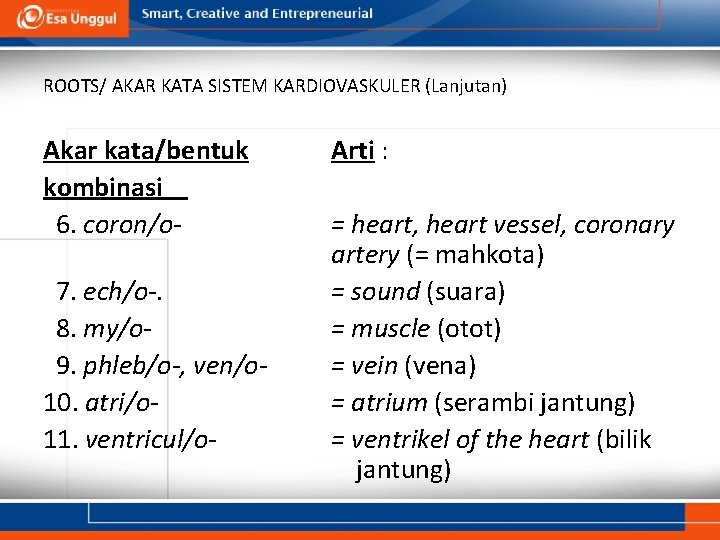 Esa Unggul
Smart, Creative and Entrepreneurial

ROOTS/ AKAR KATA SISTEM KARDIOVASKULER (Lanjutan)

| Akar kata/bentuk kombinasi | Arti : |
|---|---|
| 6. coron/o- | = heart, heart vessel, coronary artery (= mahkota) |
| 7. ech/o-. | = sound (suara) |
| 8. my/o- | = muscle (otot) |
| 9. phleb/o-, ven/o- | = vein (vena) |
| 10. atri/o- | = atrium (serambi jantung) |
| 11. ventricul/o- | = ventrikel of the heart (bilik jantung) |